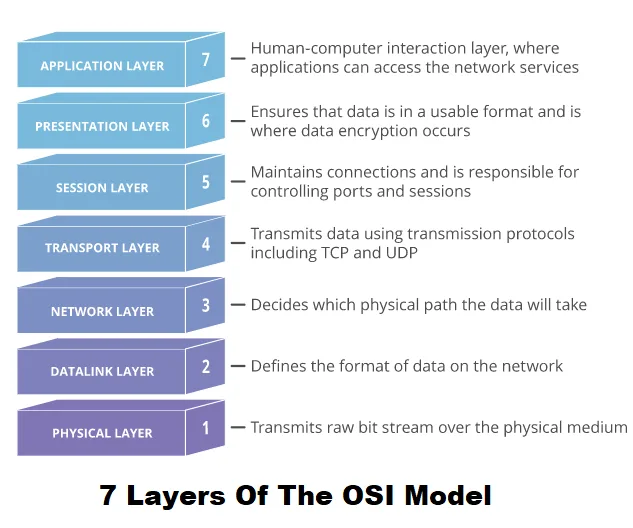 APPLICATION LAYER 7 — Human-computer interaction layer, where applications can access the network services

PRESENTATION LAYER 6 — Ensures that data is in a usable format and is where data encryption occurs

SESSION LAYER 5 — Maintains connections and is responsible for controlling ports and sessions

TRANSPORT LAYER 4 — Transmits data using transmission protocols including TCP and UDP

NETWORK LAYER 3 — Decides which physical path the data will take

DATALINK LAYER 2 — Defines the format of data on the network

PHYSICAL LAYER 1 — Transmits raw bit stream over the physical medium

7 Layers Of The OSI Model